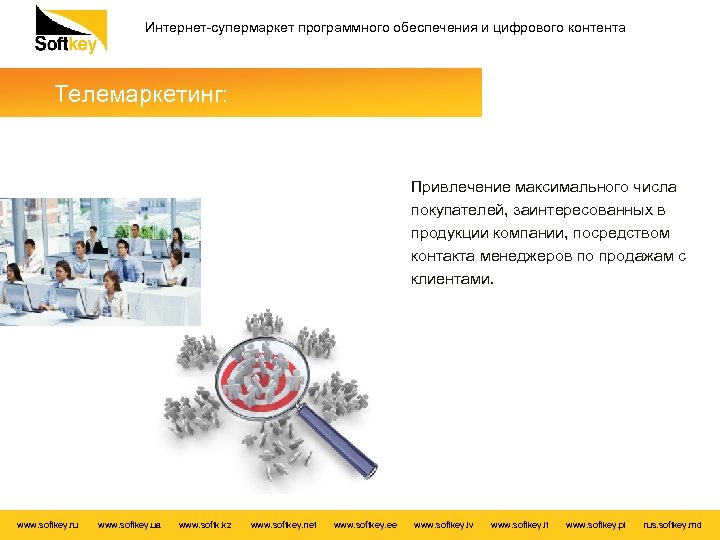 Softkey

Интернет-супермаркет программного обеспечения и цифрового контента

Телемаркетинг:

Привлечение максимального числа покупателей, заинтересованных в продукции компании, посредством контакта менеджеров по продажам с клиентами.

www.softkey.ru www.softkey.ua www.softk.kz www.softkey.net www.softkey.ee www.softkey.lv www.softkey.lt www.softkey.pl rus.softkey.md